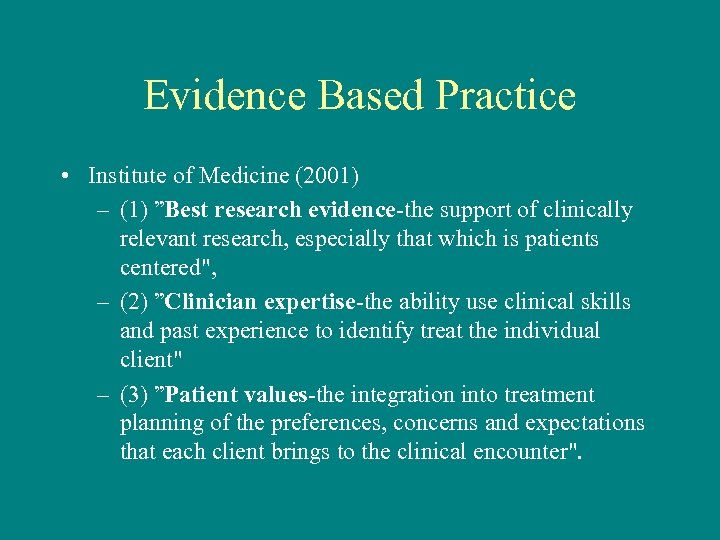 Evidence Based Practice

• Institute of Medicine (2001)
– (1) ”Best research evidence-the support of clinically relevant research, especially that which is patients centered",
– (2) ”Clinician expertise-the ability use clinical skills and past experience to identify treat the individual client"
– (3) ”Patient values-the integration into treatment planning of the preferences, concerns and expectations that each client brings to the clinical encounter".